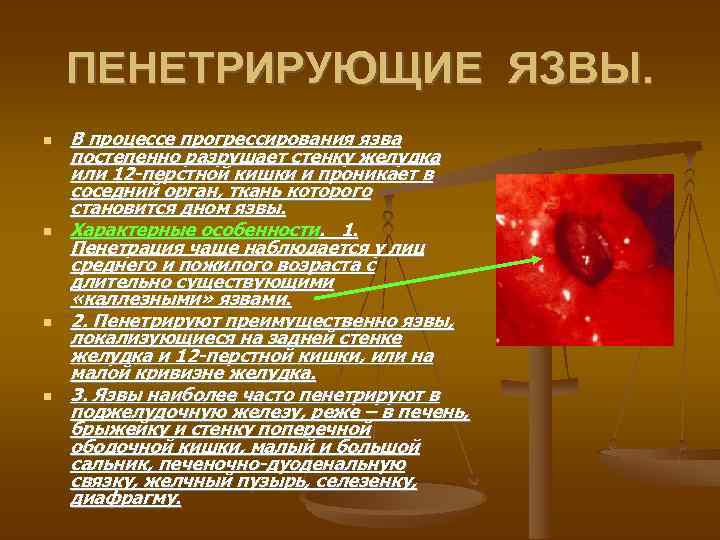 ПЕНЕТРИРУЮЩИЕ ЯЗВЫ.

В процессе прогрессирования язва постепенно разрушает стенку желудка или 12-перстной кишки и проникает в соседний орган, ткань которого становится дном язвы.

Характерные особенности. 1. Пенетрация чаще наблюдается у лиц среднего и пожилого возраста с длительно существующими «каллезными» язвами.

2. Пенетрируют преимущественно язвы, локализующиеся на задней стенке желудка и 12-перстной кишки, или на малой кривизне желудка.

3. Язвы наиболее часто пенетрируют в поджелудочную железу, реже – в печень, брыжейку и стенку поперечной ободочной кишки, малый и большой сальник, печеночно-дуоденальную связку, желчный пузырь, селезенку, диафрагму.